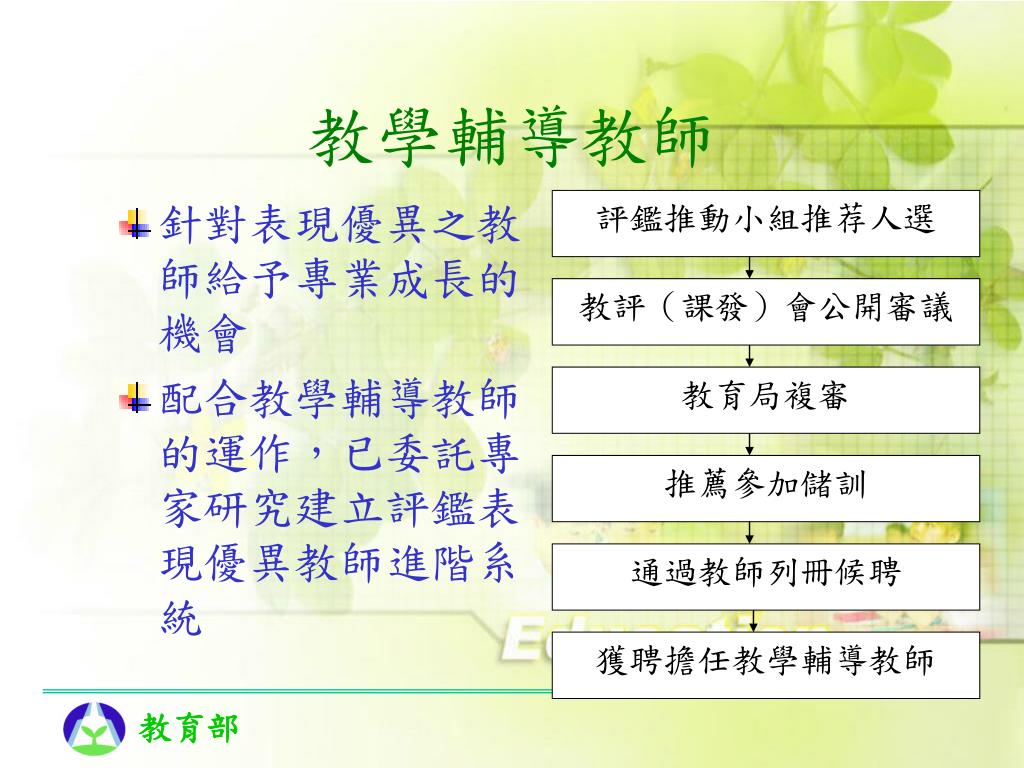 教學輔導教師

針對表現優異之教師給予專業成長的機會

配合教學輔導教師的運作，已委託專家研究建立評鑑表現優異教師進階系統

評鑑推動小組推荐人選

教評（課發）會公開審議

教育局複審

推薦參加儲訓

通過教師列冊候聘

獲聘擔任教學輔導教師

教育部